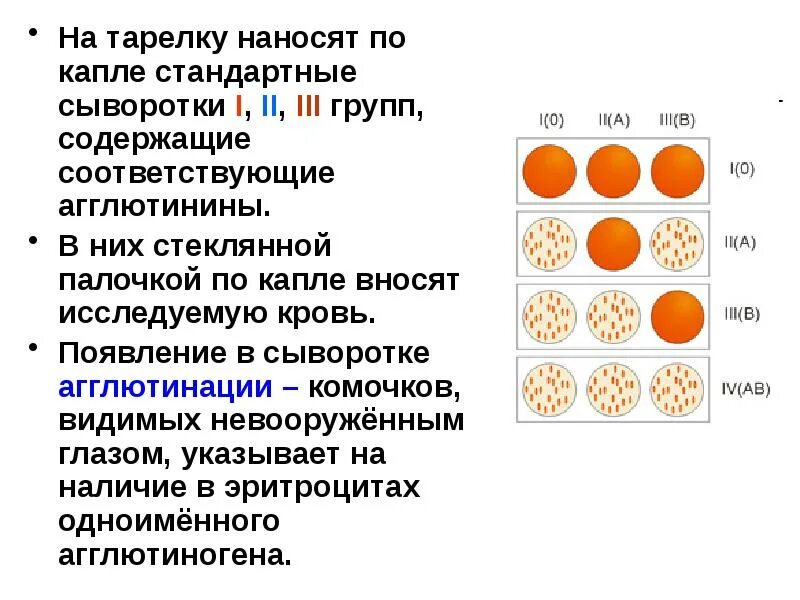 • На тарелку наносят по капле стандартные сыворотки I, II, III групп, содержащие соответствующие агглютинины.

• В них стеклянной палочкой по капле вносят исследуемую кровь.

• Появление в сыворотке агглютинации – комочков, видимых невооружённым глазом, указывает на наличие в эритроцитах одноимённого агглютиногена.

I(0) II(A) III(B)

I(0)

II(A)

III(B)

IV(AB)